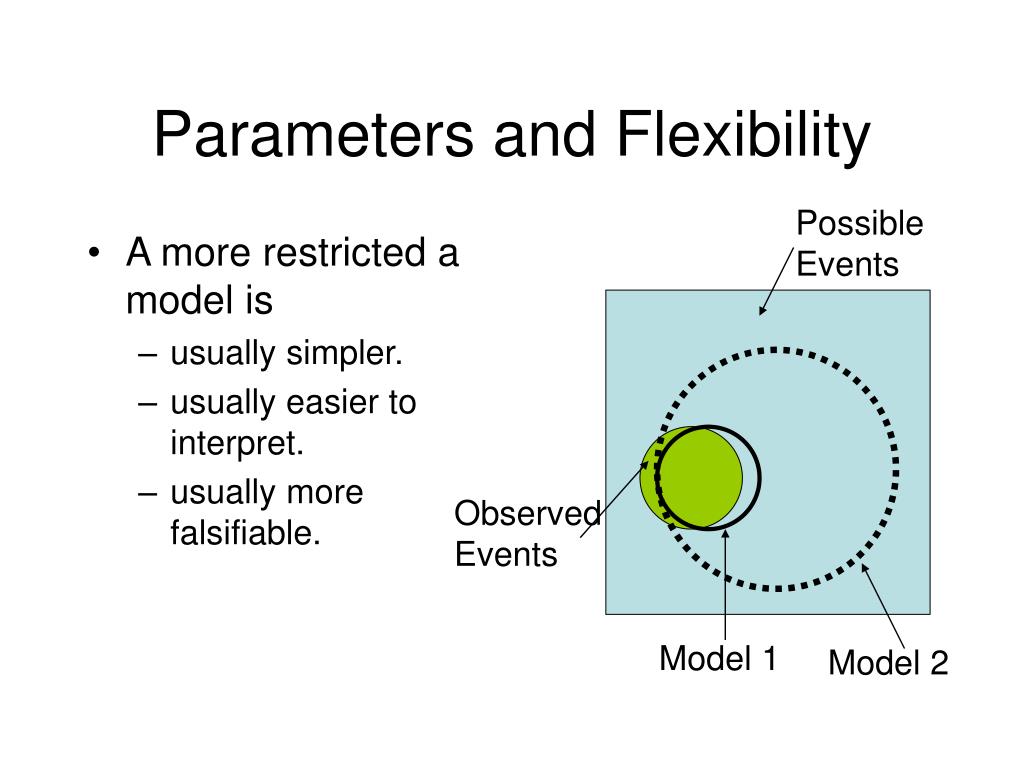 Parameters and Flexibility

• A more restricted a model is
– usually simpler.
– usually easier to interpret.
– usually more falsifiable.

Possible Events

Observed Events

Model 1

Model 2